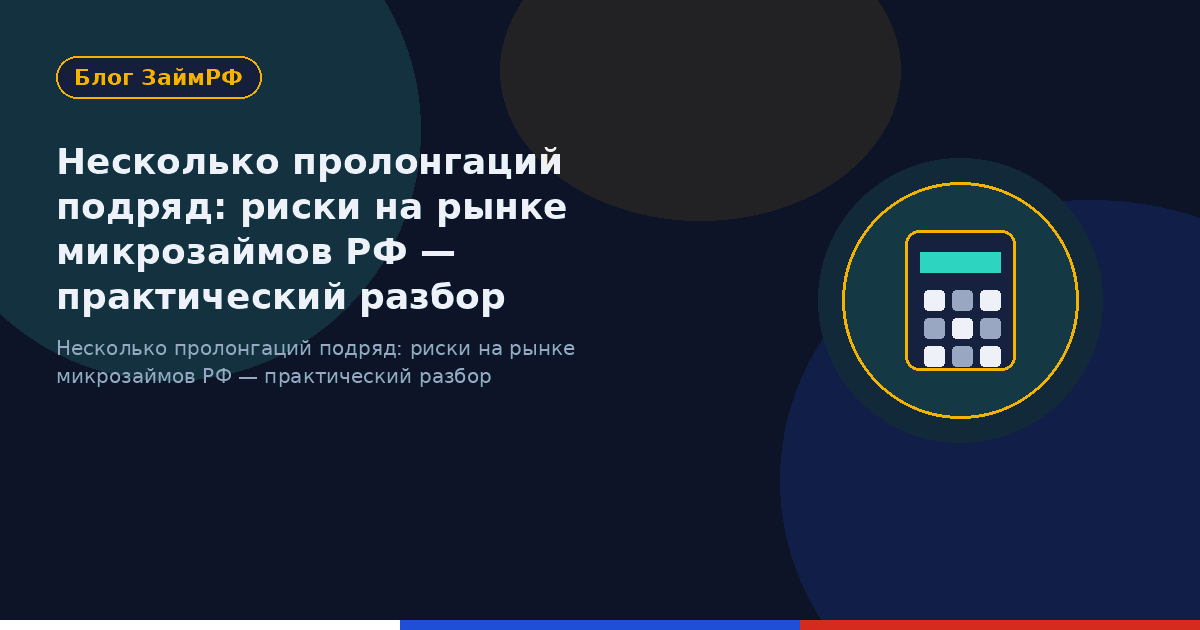 Блог ЗаймРФ

Несколько пролонгаций подряд: риски на рынке микрозаймов РФ — практический разбор

Несколько пролонгаций подряд: риски на рынке микрозаймов РФ — практический разбор